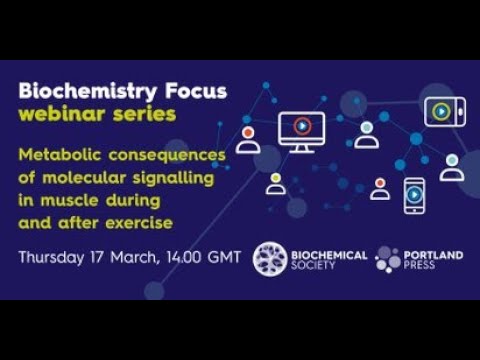 Biochemistry Focus
webinar series

Metabolic consequences of molecular signalling in muscle during and after exercise

Thursday 17 March, 14.00 GMT

BIOCHEMICAL SOCIETY

PORTLAND PRESS